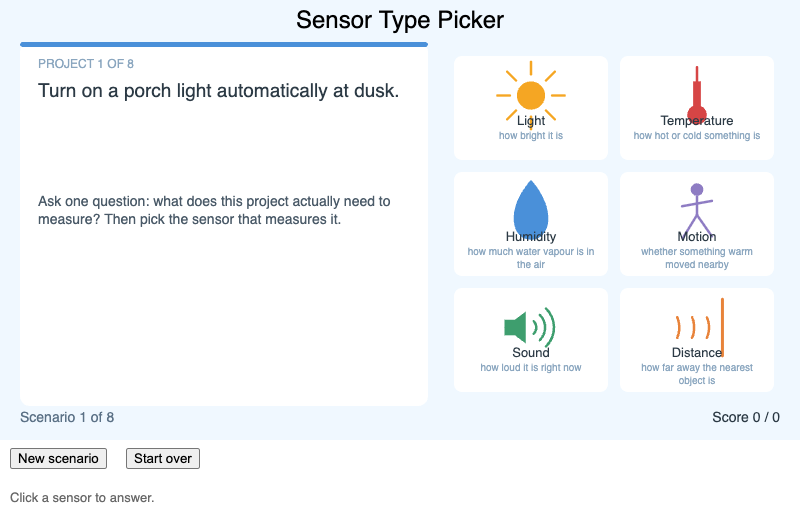 Sensor Type Picker

PROJECT 1 OF 8

Turn on a porch light automatically at dusk.

Ask one question: what does this project actually need to measure? Then pick the sensor that measures it.

Light
how bright it is

Temperature
how hot or cold something is

Humidity
how much water vapour is in the air

Motion
whether something warm moved nearby

Sound
how loud it is right now

Distance
how far away the nearest object is

Scenario 1 of 8

Score 0 / 0

New scenario

Start over

Click a sensor to answer.